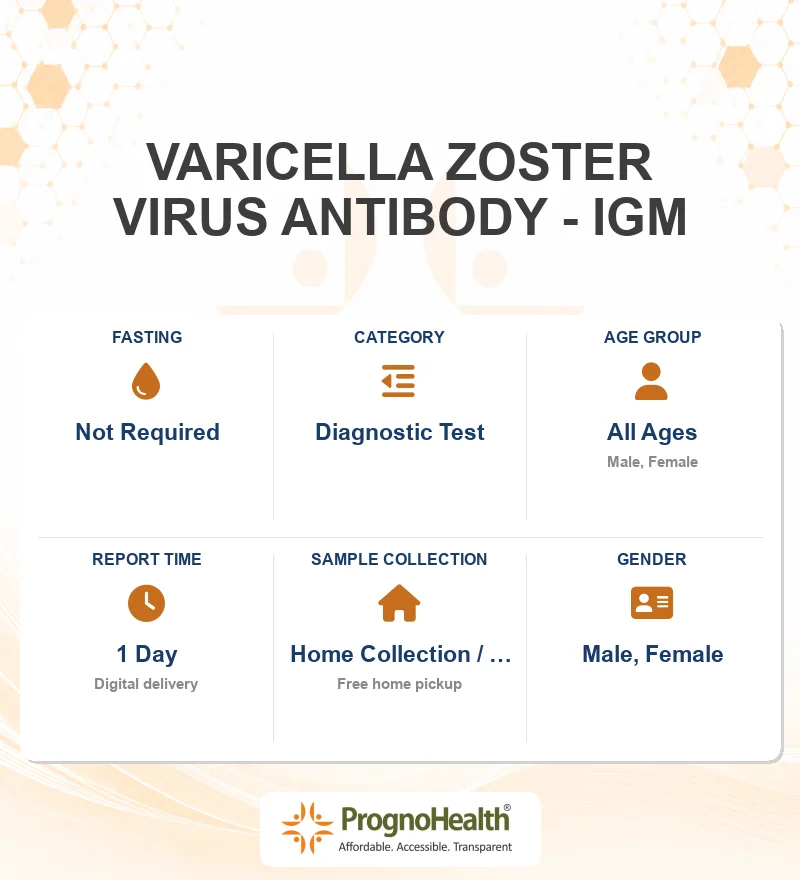 VARICELLA ZOSTER VIRUS ANTIBODY - IGM

FASTING
Not Required

CATEGORY
Diagnostic Test

AGE GROUP
All Ages
Male, Female

REPORT TIME
1 Day
Digital delivery

SAMPLE COLLECTION
Home Collection / …
Free home pickup

GENDER
Male, Female

PrognoHealth®
Affordable. Accessible. Transparent